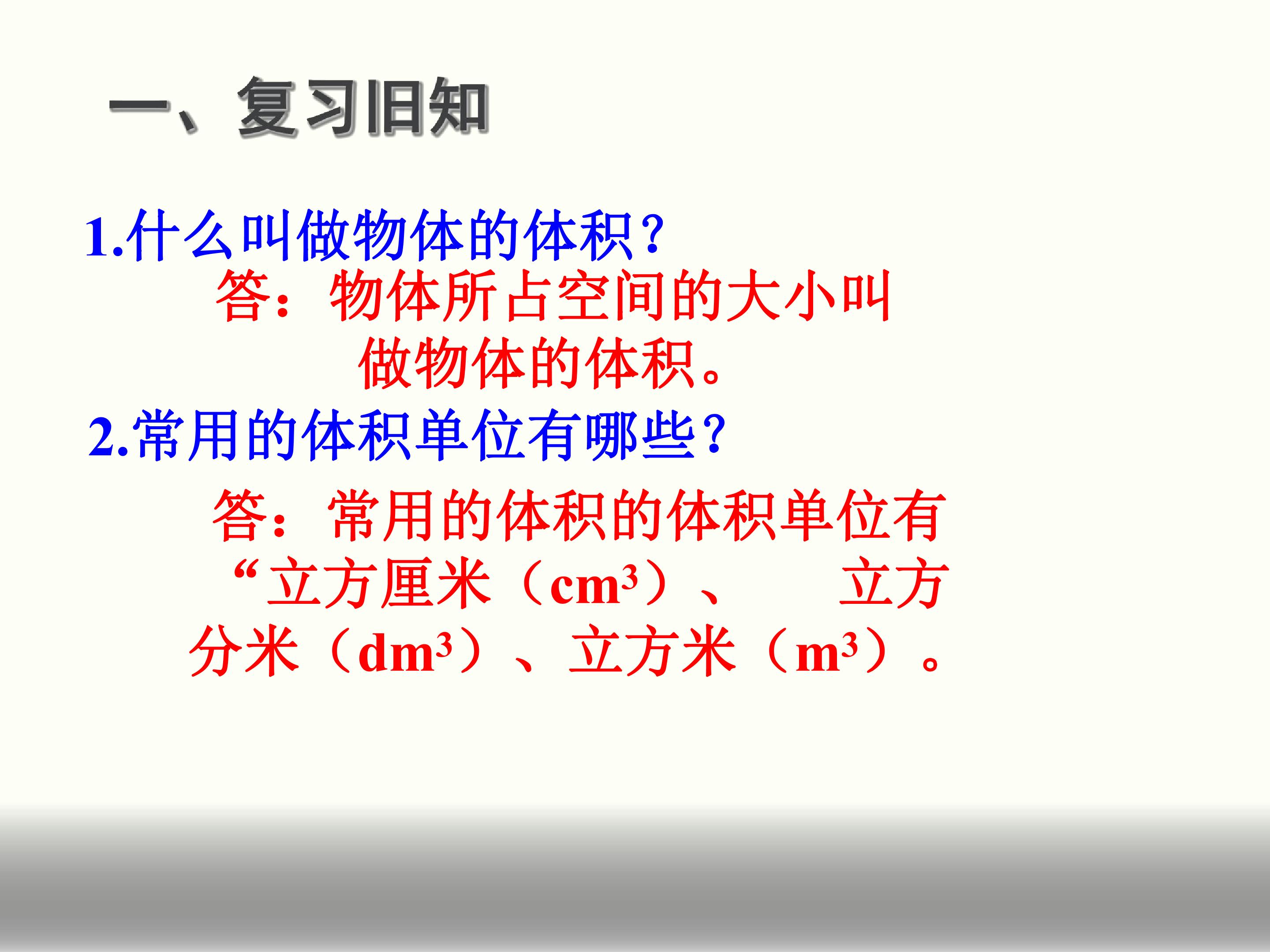 一、复习旧知

1.什么叫做物体的体积？

答：物体所占空间的大小叫做物体的体积。

2.常用的体积单位有哪些？

答：常用的体积的体积单位有“立方厘米（$cm^3$）、 立方分米（$dm^3$）、立方米（$m^3$）。